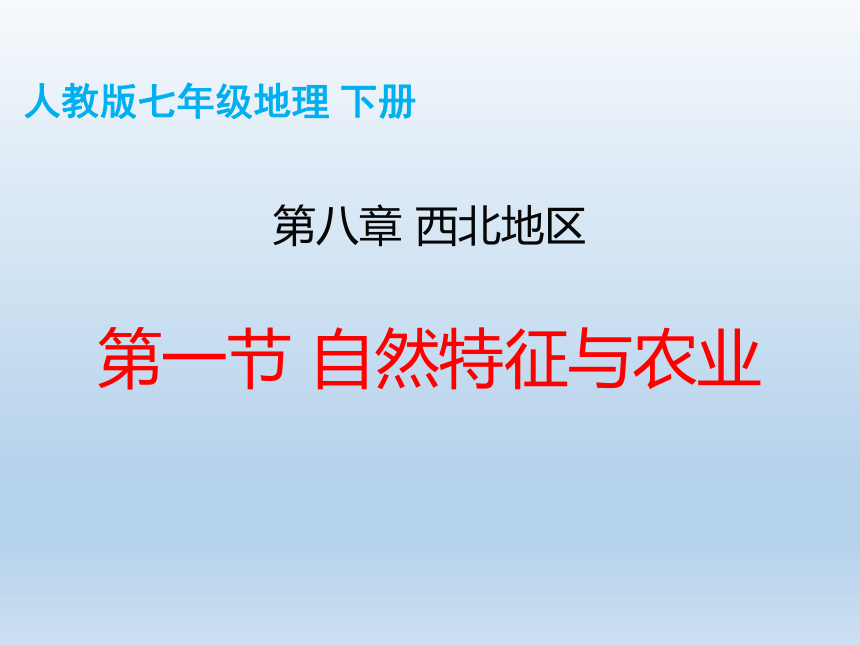 人教版七年级地理 下册

第八章 西北地区

第一节 自然特征与农业